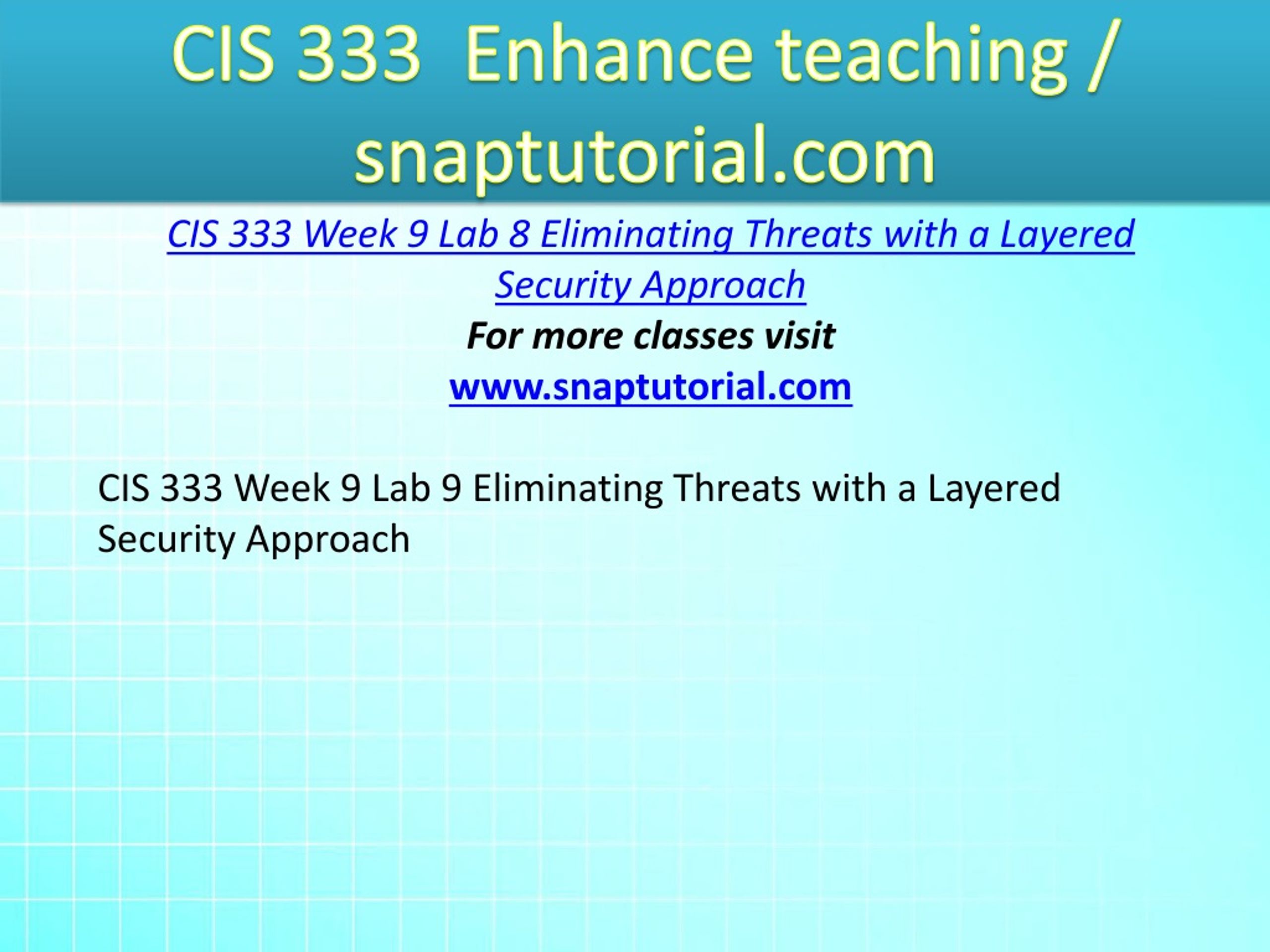 CIS 333 Enhance teaching / snaptutorial.com

CIS 333 Week 9 Lab 8 Eliminating Threats with a Layered Security Approach
For more classes visit
www.snaptutorial.com

CIS 333 Week 9 Lab 9 Eliminating Threats with a Layered Security Approach